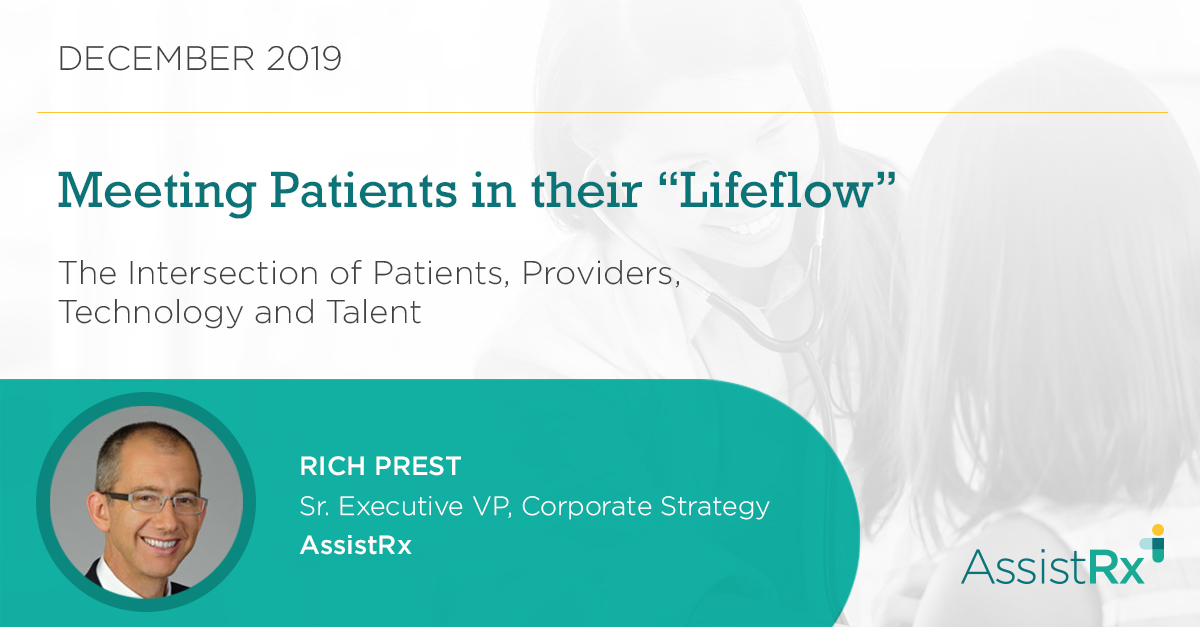 DECEMBER 2019

Meeting Patients in their “Lifeflow”

The Intersection of Patients, Providers, Technology and Talent

RICH PREST
Sr. Executive VP, Corporate Strategy
AssistRx

AssistRx